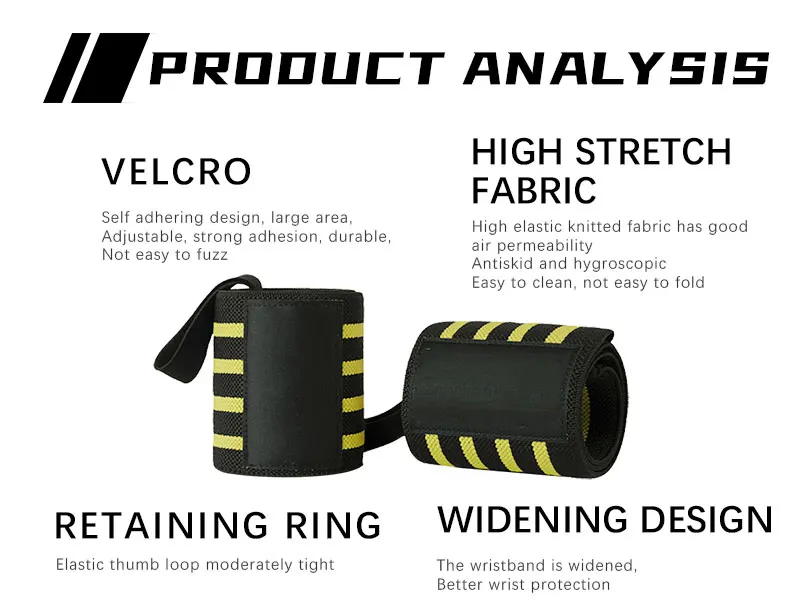 PRODUCT ANALYSIS

VELCRO

Self adhering design, large area,
Adjustable, strong adhesion, durable,
Not easy to fuzz

HIGH STRETCH FABRIC

High elastic knitted fabric has good air permeability
Antiskid and hygroscopic
Easy to clean, not easy to fold

RETAINING RING

Elastic thumb loop moderately tight

WIDENING DESIGN

The wristband is widened,
Better wrist protection